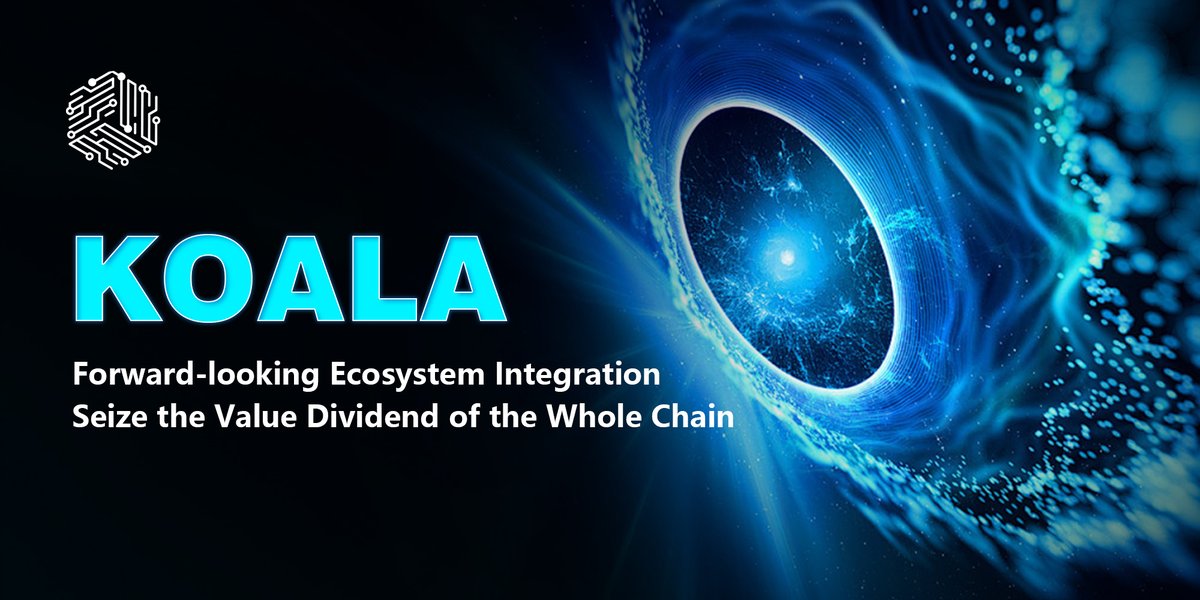 KOALA

Forward-looking Ecosystem Integration
Seize the Value Dividend of the Whole Chain